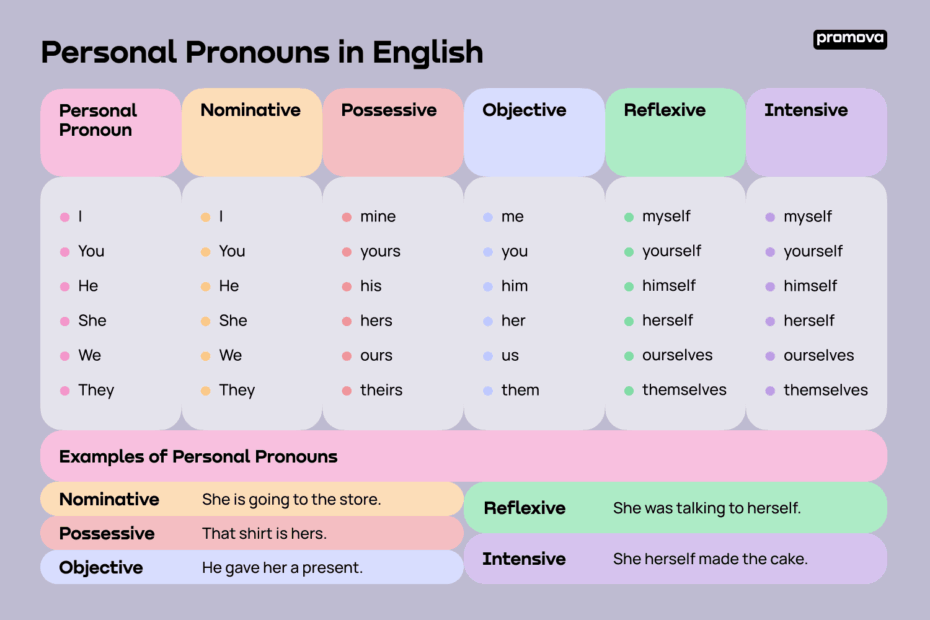 Personal Pronouns in English

promova

| Personal Pronoun | Nominative | Possessive | Objective | Reflexive | Intensive |
|---|---|---|---|---|---|
| I | I | mine | me | myself | myself |
| You | You | yours | you | yourself | yourself |
| He | He | his | him | himself | himself |
| She | She | hers | her | herself | herself |
| We | We | ours | us | ourselves | ourselves |
| They | They | theirs | them | themselves | themselves |

Examples of Personal Pronouns

Nominative She is going to the store.

Possessive That shirt is hers.

Objective He gave her a present.

Reflexive She was talking to herself.

Intensive She herself made the cake.